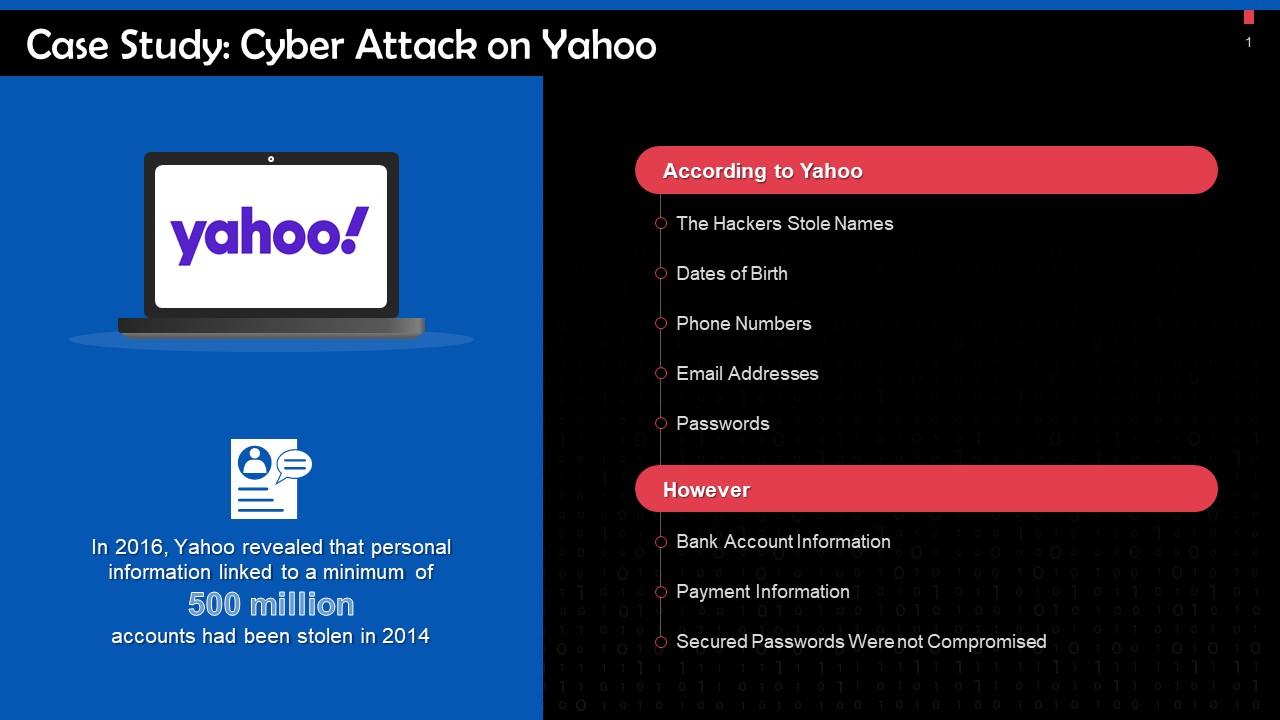 Case Study: Cyber Attack on Yahoo

1

yahoo!

In 2016, Yahoo revealed that personal information linked to a minimum of 500 million accounts had been stolen in 2014

According to Yahoo

The Hackers Stole Names

Dates of Birth

Phone Numbers

Email Addresses

Passwords

However

Bank Account Information

Payment Information

Secured Passwords Were not Compromised